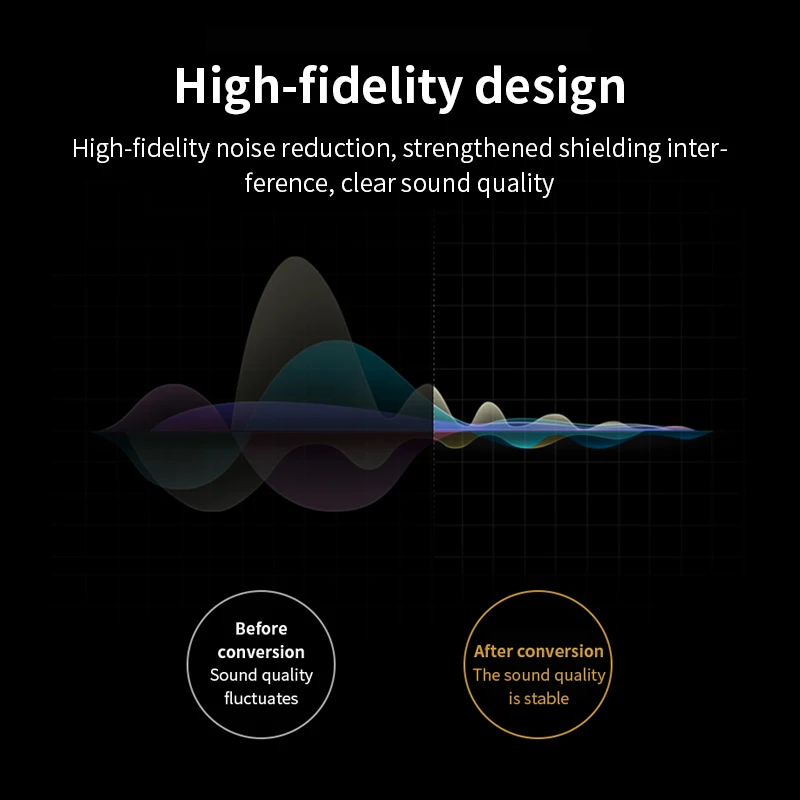 High-fidelity design

High-fidelity noise reduction, strengthened shielding interference, clear sound quality

Before conversion
Sound quality fluctuates

After conversion
The sound quality is stable